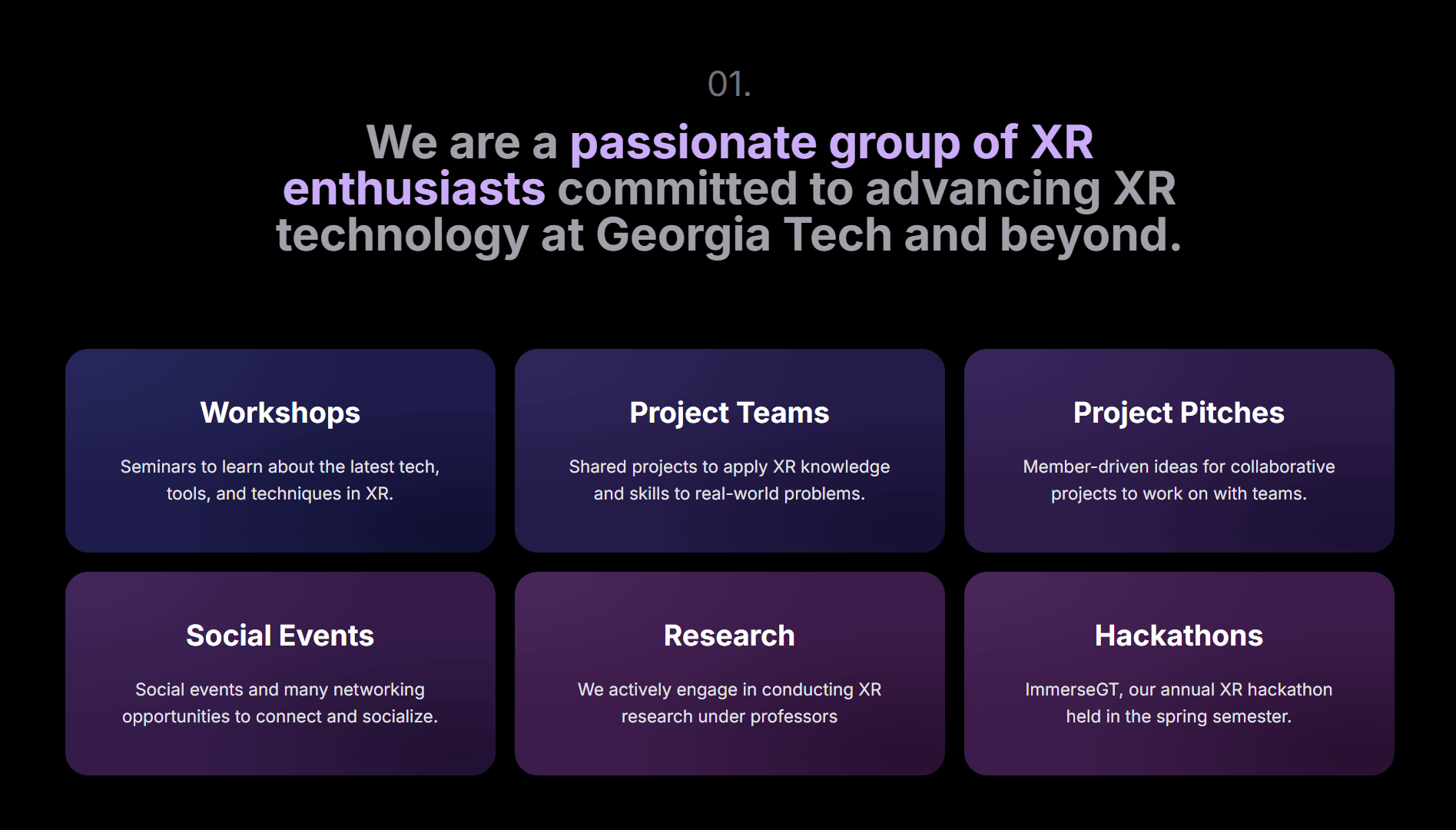 01.

We are a passionate group of XR enthusiasts committed to advancing XR technology at Georgia Tech and beyond.

Workshops

Seminars to learn about the latest tech, tools, and techniques in XR.

Project Teams

Shared projects to apply XR knowledge and skills to real-world problems.

Project Pitches

Member-driven ideas for collaborative projects to work on with teams.

Social Events

Social events and many networking opportunities to connect and socialize.

Research

We actively engage in conducting XR research under professors

Hackathons

ImmerseGT, our annual XR hackathon held in the spring semester.